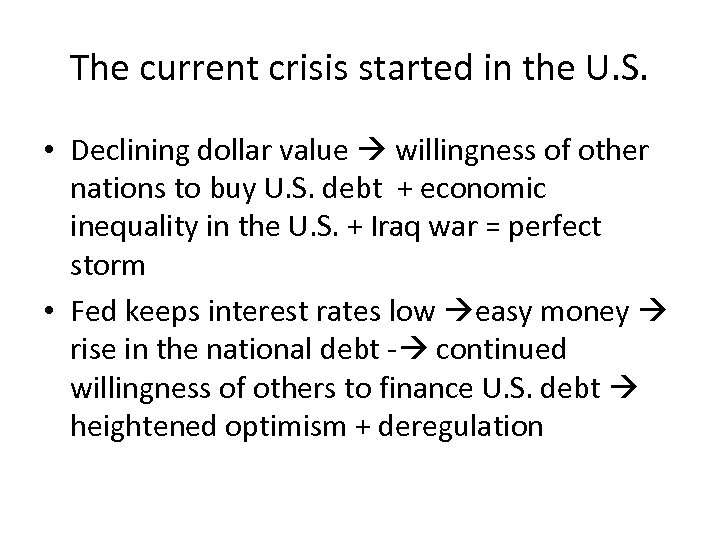 The current crisis started in the U.S.

• Declining dollar value → willingness of other nations to buy U.S. debt + economic inequality in the U.S. + Iraq war = perfect storm

• Fed keeps interest rates low →easy money → rise in the national debt -→ continued willingness of others to finance U.S. debt → heightened optimism + deregulation